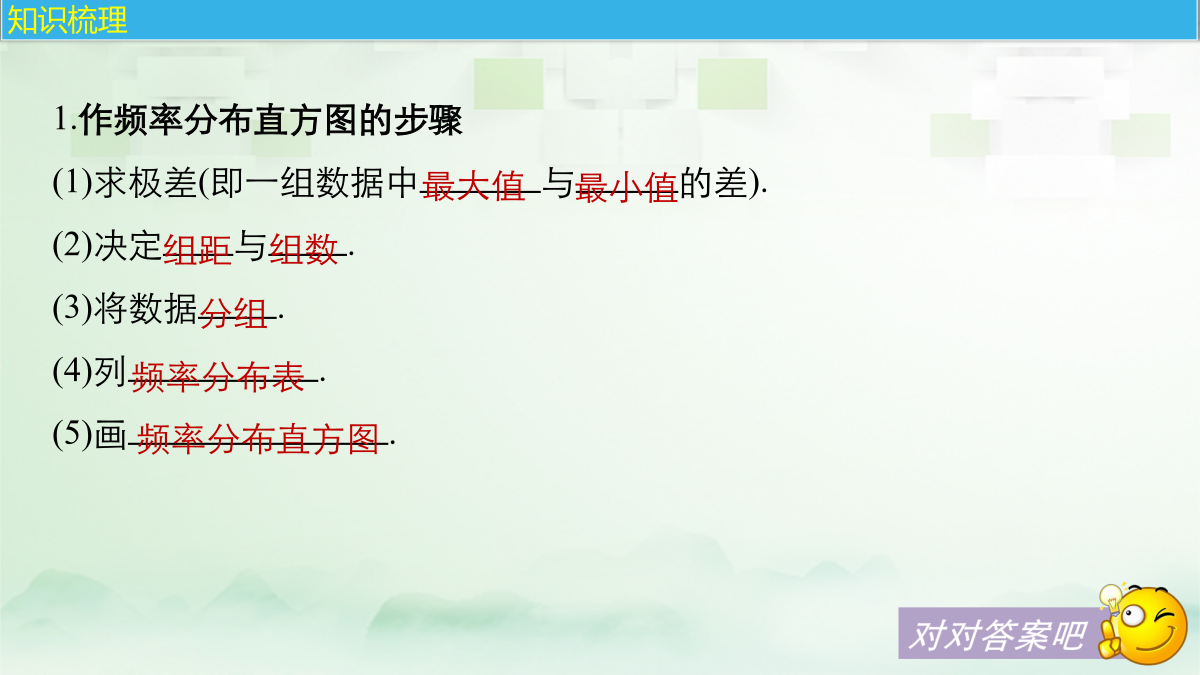 知识梳理

1.作频率分布直方图的步骤

(1)求极差(即一组数据中最大值与最小值的差).

(2)决定组距与组数.

(3)将数据分组.

(4)列频率分布表.

(5)画频率分布直方图.

对对答案吧